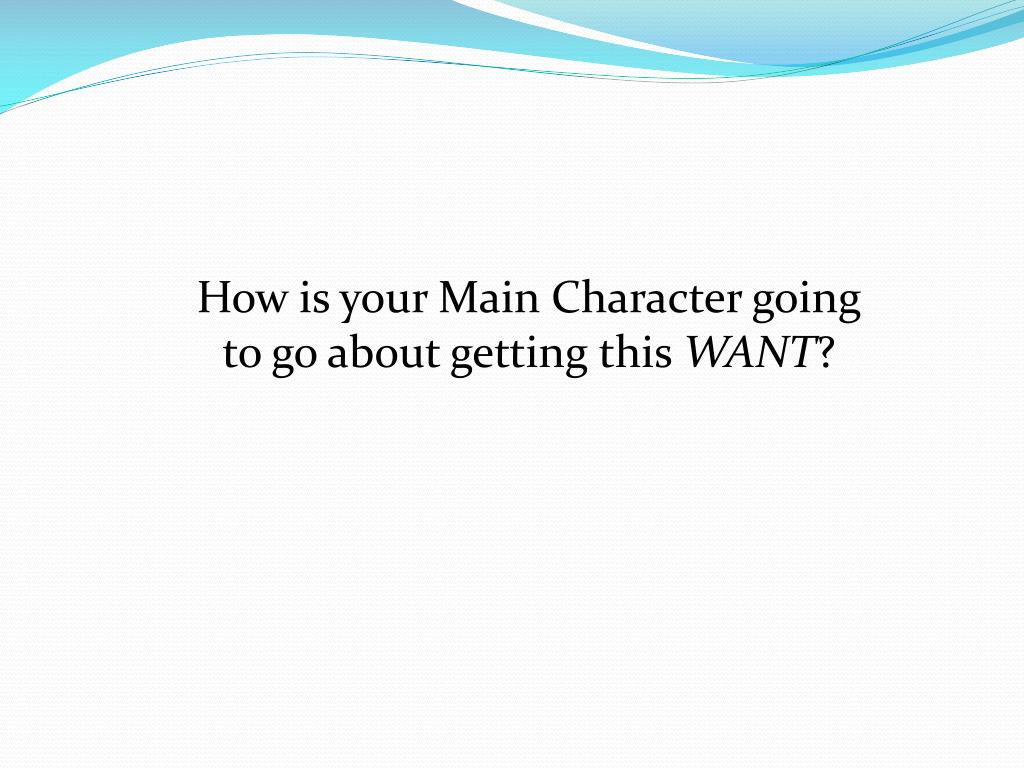 How is your Main Character going to go about getting this WANT?